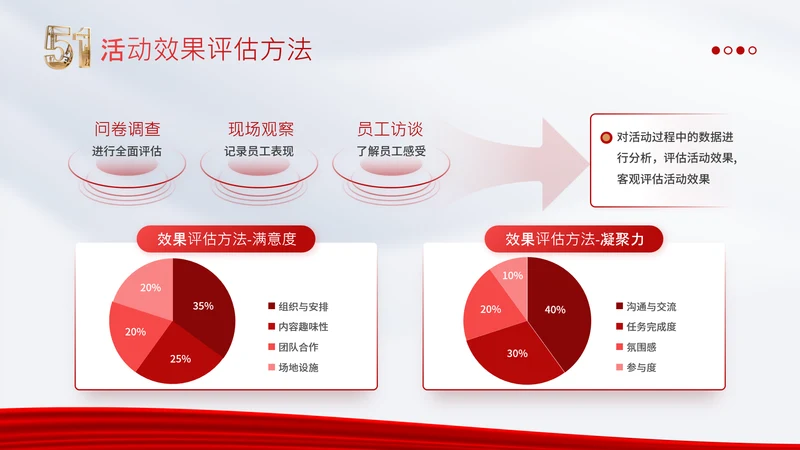 51 活动效果评估方法

问卷调查
进行全面评估

现场观察
记录员工表现

员工访谈
了解员工感受

对活动过程中的数据进行分析，评估活动效果，客观评估活动效果

效果评估方法-满意度

35%
25%
20%
20%

组织与安排
内容趣味性
团队合作
场地设施

效果评估方法-凝聚力

40%
30%
20%
10%

沟通与交流
任务完成度
氛围感
参与度